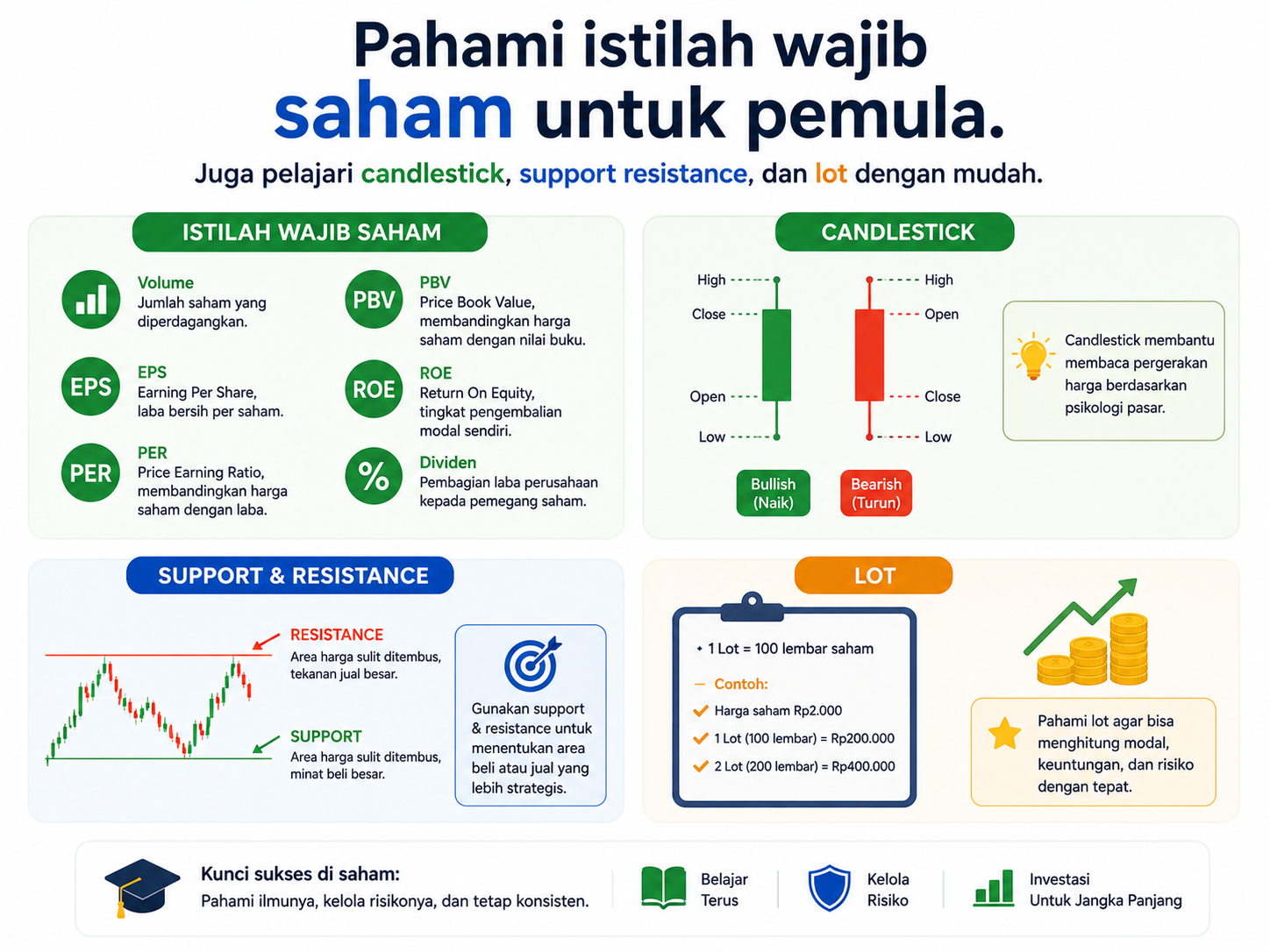 Pahami istilah wajib saham untuk pemula.

Juga pelajari candlestick, support resistance, dan lot dengan mudah.

ISTILAH WAJIB SAHAM

Volume
Jumlah saham yang diperdagangkan.

EPS
EPS
Earning Per Share, laba bersih per saham.

PER
PER
Price Earning Ratio, membandingkan harga saham dengan laba.

PBV
PBV
Price Book Value, membandingkan harga saham dengan nilai buku.

ROE
ROE
Return On Equity, tingkat pengembalian modal sendiri.

%
Dividen
Pembagian laba perusahaan kepada pemegang saham.

CANDLESTICK

High
Close
Open
Low

High
Open
Close
Low

Bullish (Naik)
Bearish (Turun)

Candlestick membantu membaca pergerakan harga berdasarkan psikologi pasar.

SUPPORT & RESISTANCE

RESISTANCE
Area harga sulit ditembus, tekanan jual besar.

SUPPORT
Area harga sulit ditembus, minat beli besar.

Gunakan support & resistance untuk menentukan area beli atau jual yang lebih strategis.

LOT

• 1 Lot = 100 lembar saham

— Contoh:
Harga saham Rp2.000
1 Lot (100 lembar) = Rp200.000
2 Lot (200 lembar) = Rp400.000

Pahami lot agar bisa menghitung modal, keuntungan, dan risiko dengan tepat.

Kunci sukses di saham:
Pahami ilmunya, kelola risikonya, dan tetap konsisten.

Belajar Terus

Kelola Risiko

Investasi Untuk Jangka Panjang